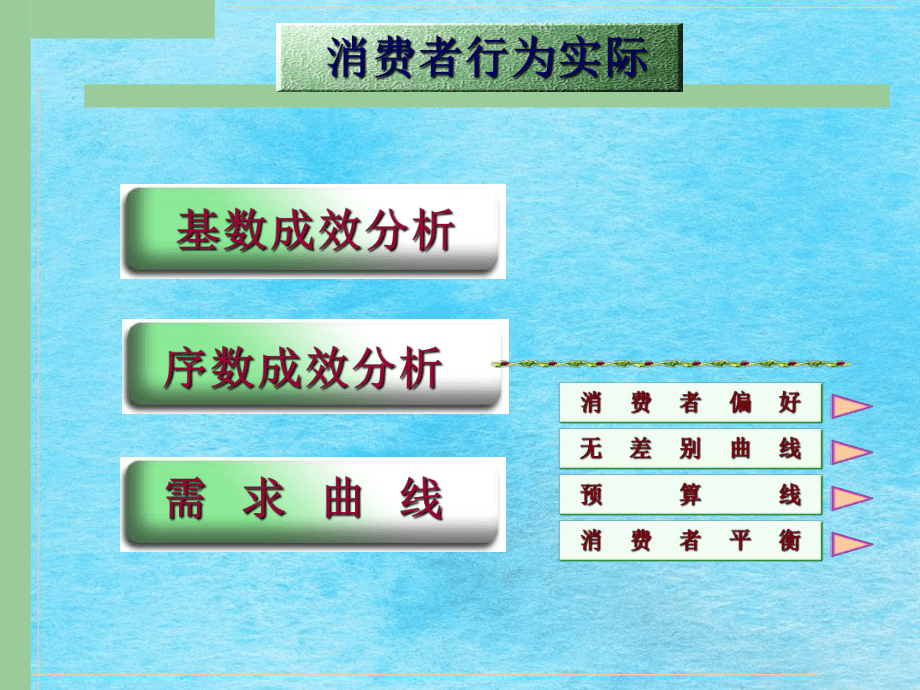 消费者行为实际

基数成效分析

序数成效分析

需 求 曲 线

消 费 者 偏 好

无 差 别 曲 线

预 算 线

消 费 者 平 衡